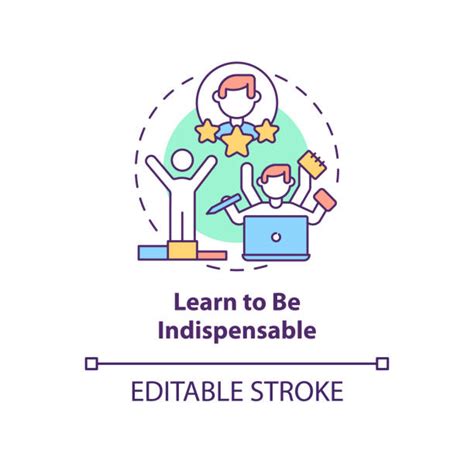 Learn to Be Indispensable

EDITABLE STROKE